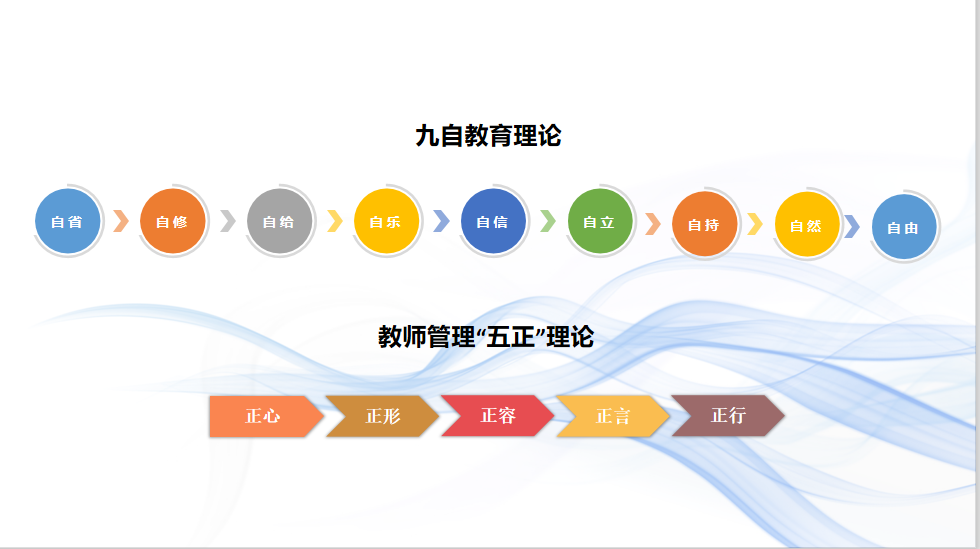 九自教育理论

自省 自修 自给 自乐 自信 自立 自持 自然 自由

教师管理“五正”理论

正心 正形 正容 正言 正行